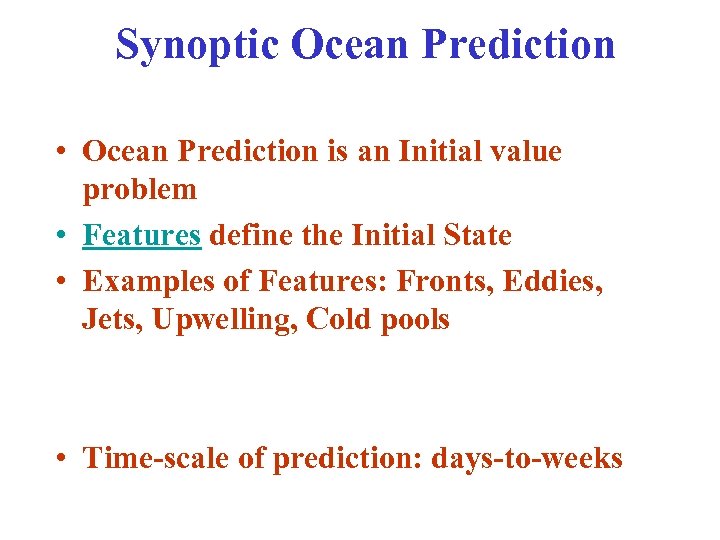 Synoptic Ocean Prediction

• Ocean Prediction is an Initial value problem
• Features define the Initial State
• Examples of Features: Fronts, Eddies, Jets, Upwelling, Cold pools

• Time-scale of prediction: days-to-weeks